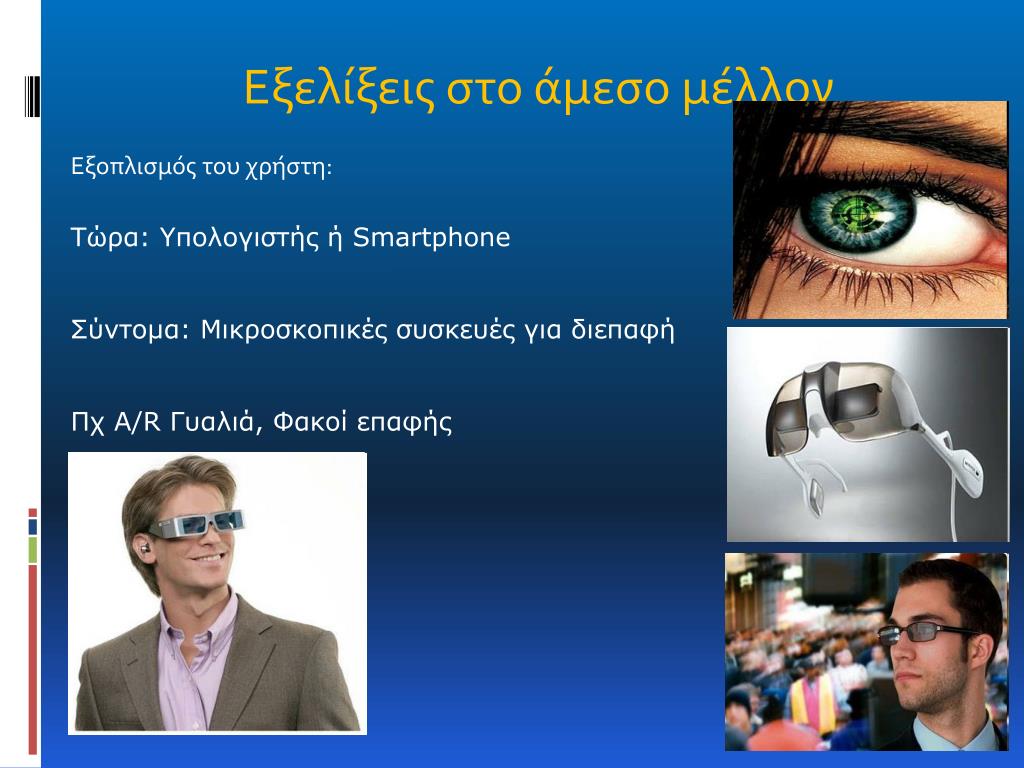 Εξελίξεις στο άμεσο μέλλον

Εξοπλισμός του χρήστη:

Τώρα: Υπολογιστής ή Smartphone

Σύντομα: Μικροσκοπικές συσκευές για διεπαφή

Πχ A/R Γυαλιά, Φακοί επαφής